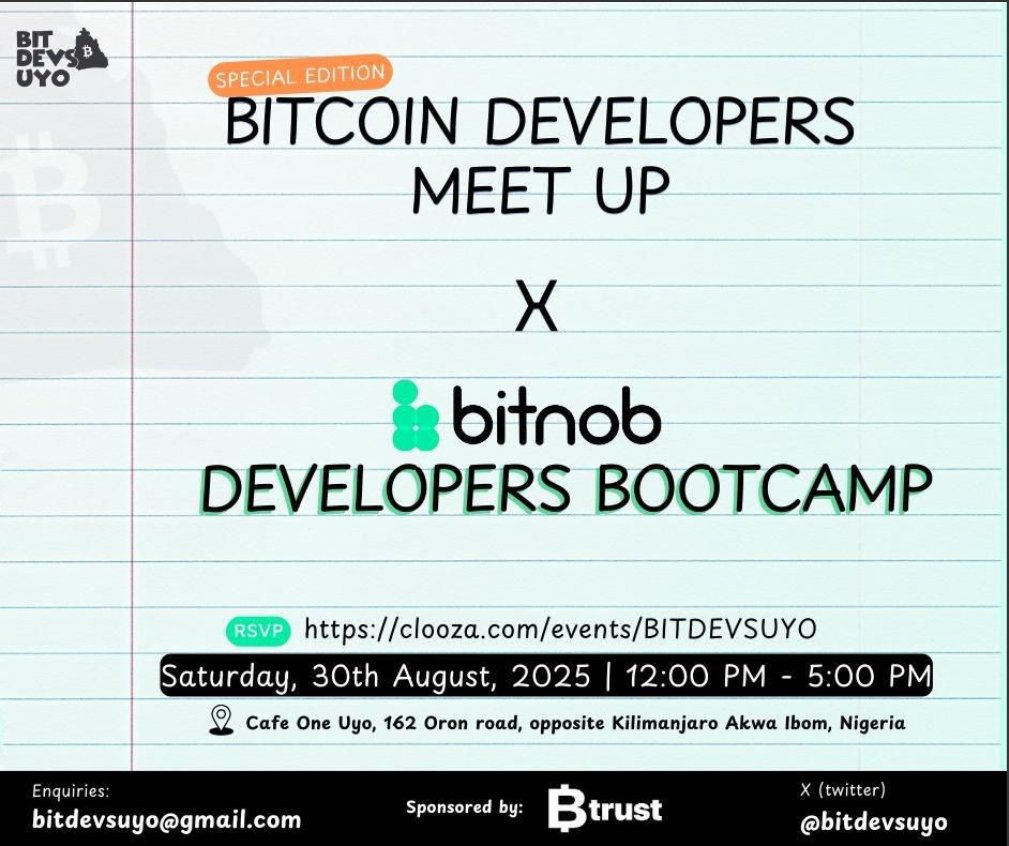 BIT DEVS UYO

SPECIAL EDITION

BITCOIN DEVELOPERS MEET UP

X

bitnob

DEVELOPERS BOOTCAMP

RSVP https://clooza.com/events/BITDEVSUYO

Saturday, 30th August, 2025 | 12:00 PM - 5:00 PM

Cafe One Uyo, 162 Oron road, opposite Kilimanjaro Akwa Ibom, Nigeria

Enquiries:
bitdevsuyo@gmail.com

Sponsored by: Btrust

X (twitter)
@bitdevsuyo